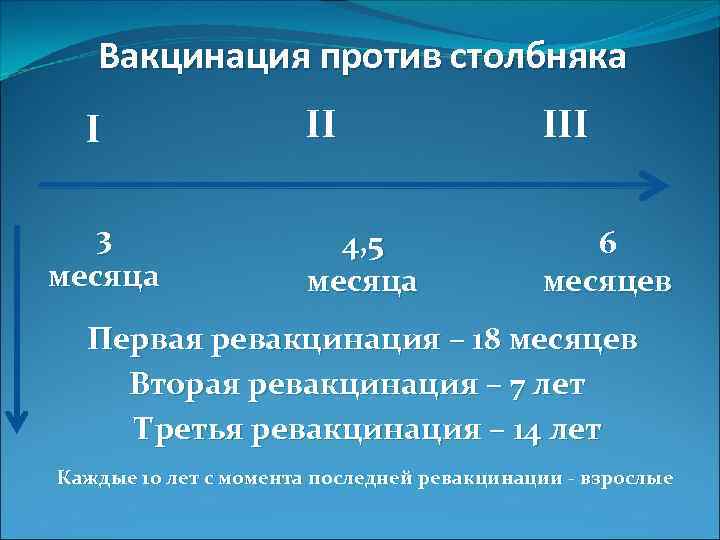 Вакцинация против столбняка

I

II

III

3 месяца

4,5 месяца

6 месяцев

Первая ревакцинация – 18 месяцев

Вторая ревакцинация – 7 лет

Третья ревакцинация – 14 лет

Каждые 10 лет с момента последней ревакцинации - взрослые